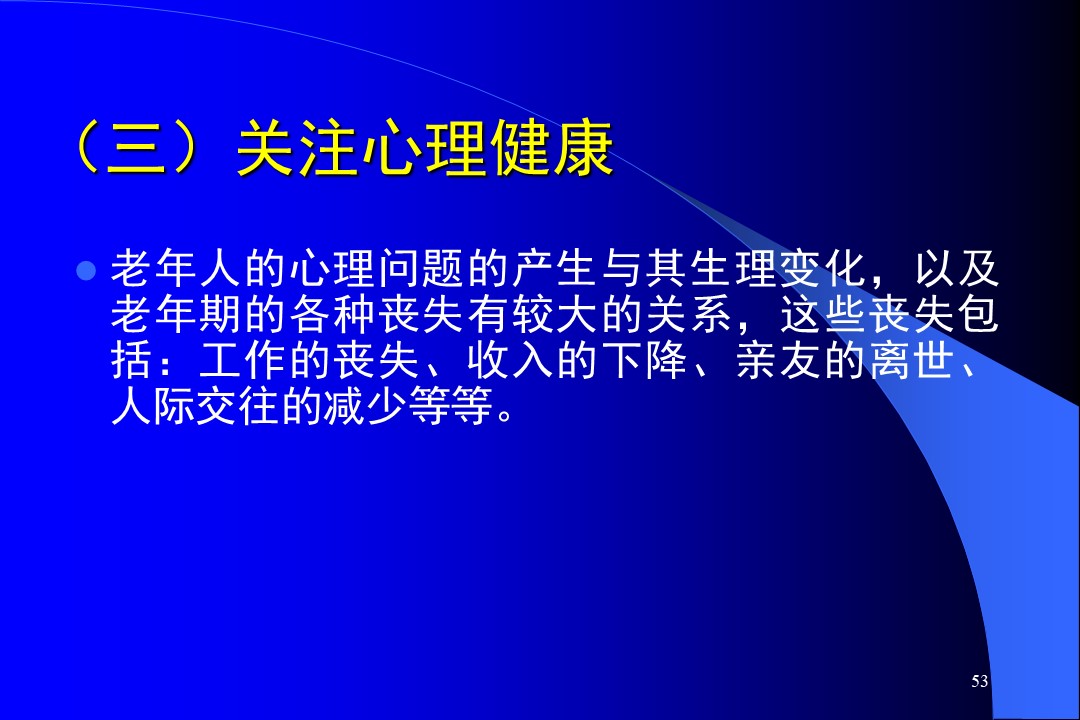 （三）关注心理健康

老年人的心理问题的产生与其生理变化，以及老年期的各种丧失有较大的关系，这些丧失包括：工作的丧失、收入的下降、亲友的离世、人际交往的减少等等。

53